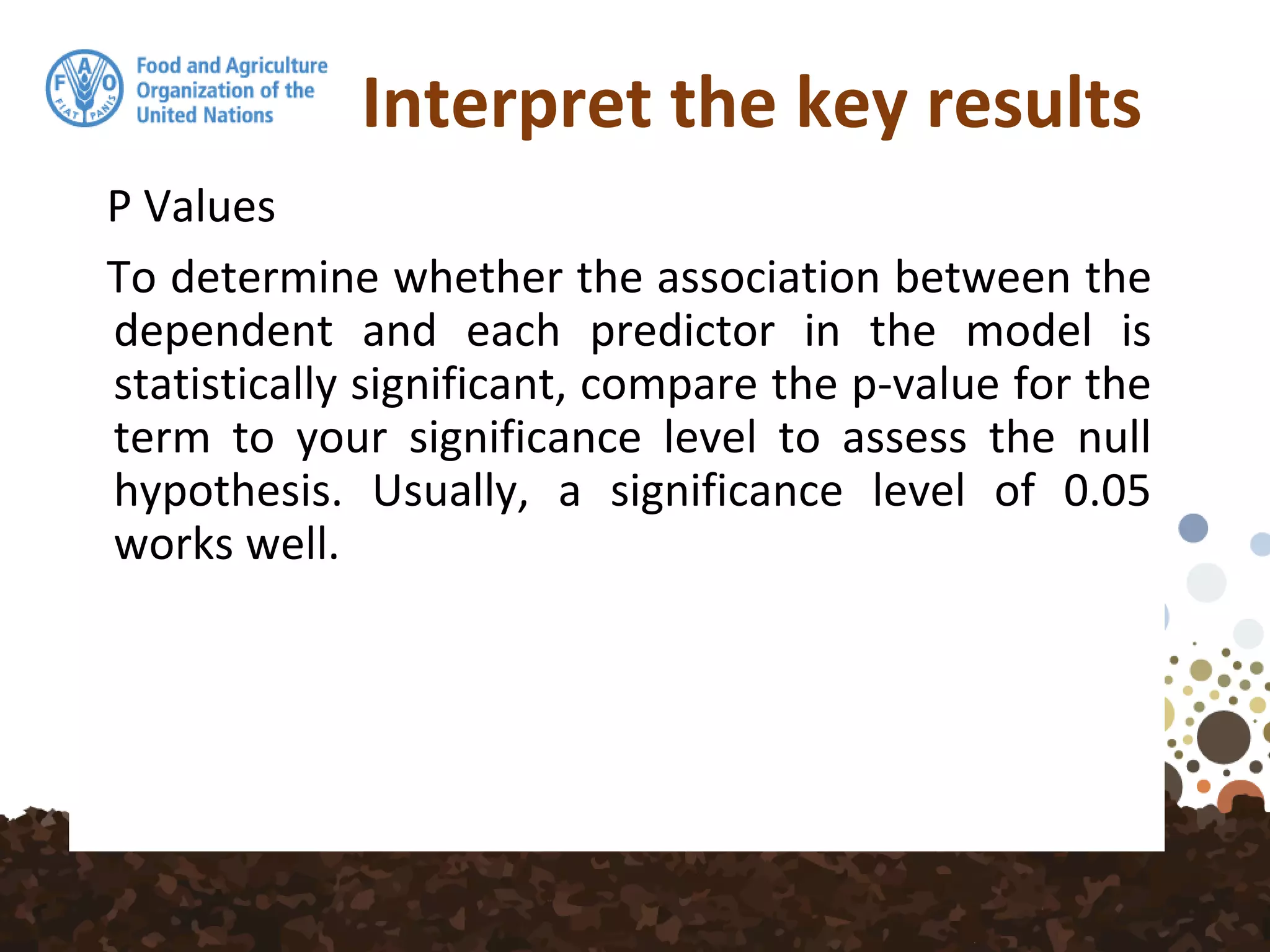 F A O
FIAT PANIS

Food and Agriculture Organization of the United Nations

Interpret the key results

P Values

To determine whether the association between the dependent and each predictor in the model is statistically significant, compare the p-value for the term to your significance level to assess the null hypothesis. Usually, a significance level of 0.05 works well.